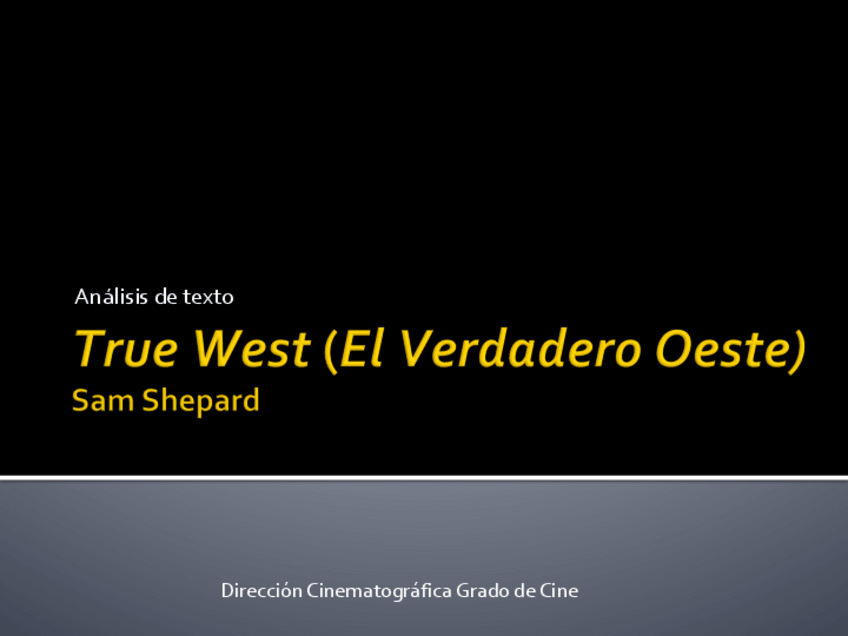 Análisis de texto

True West (El Verdadero Oeste)
Sam Shepard

Dirección Cinematográfica Grado de Cine